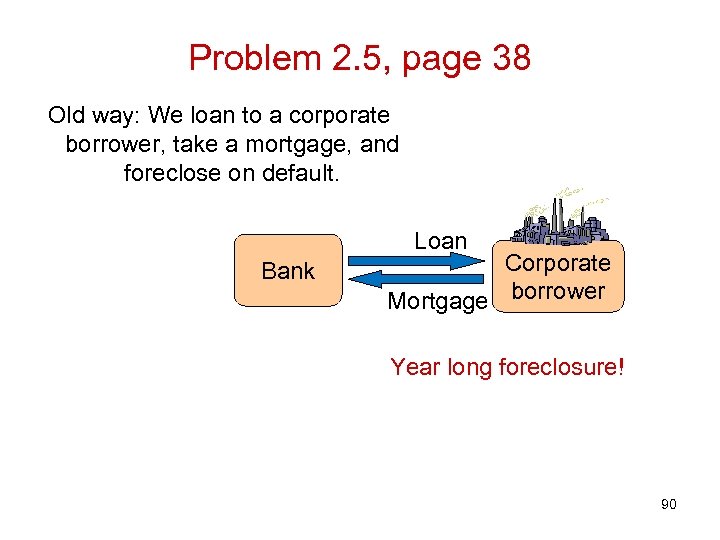 Problem 2.5, page 38

Old way: We loan to a corporate borrower, take a mortgage, and foreclose on default.

Bank

Loan

Mortgage

Corporate borrower

Year long foreclosure!

90